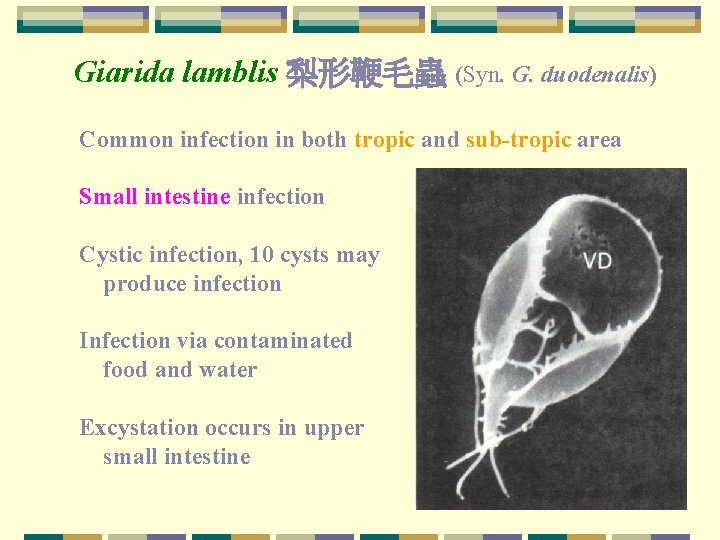 Giarida lamblis 梨形鞭毛蟲 (Syn. G. duodenalis)

Common infection in both tropic and sub-tropic area

Small intestine infection

Cystic infection, 10 cysts may produce infection

Infection via contaminated food and water

Excystation occurs in upper small intestine

VD